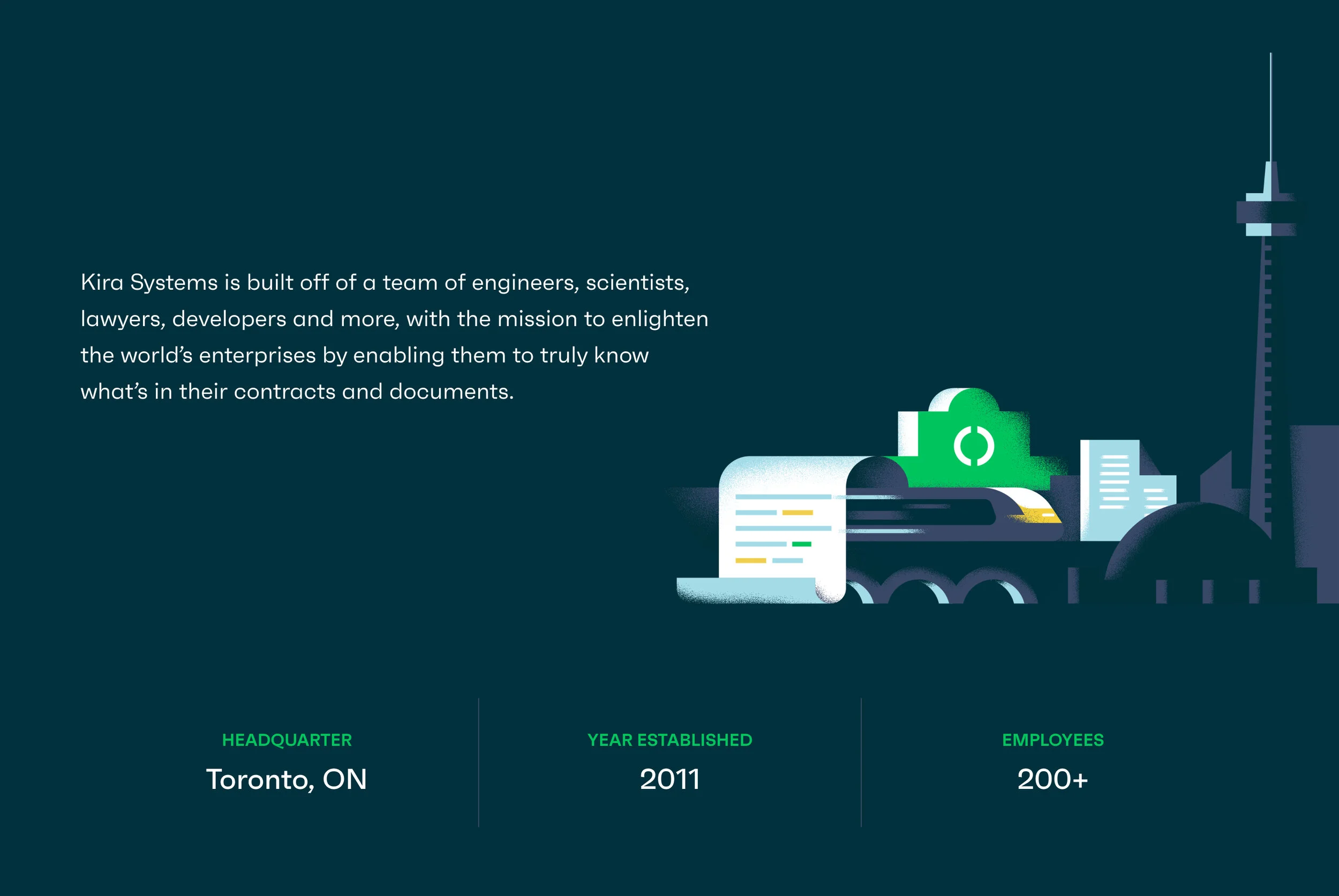 Kira Systems is built off of a team of engineers, scientists, lawyers, developers and more, with the mission to enlighten the world's enterprises by enabling them to truly know what's in their contracts and documents.

HEADQUARTER
Toronto, ON

YEAR ESTABLISHED
2011

EMPLOYEES
200+